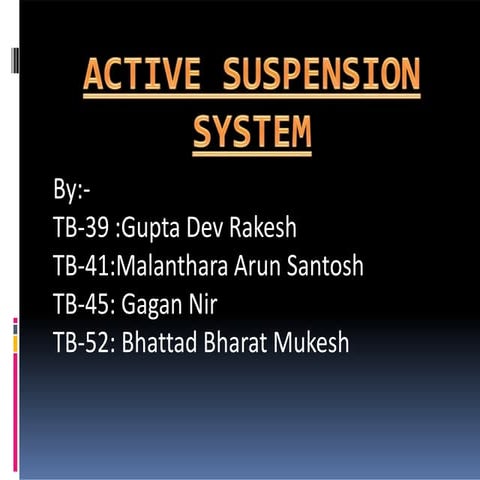 ACTIVE SUSPENSION SYSTEM

By:-
TB-39 :Gupta Dev Rakesh
TB-41:Malanthara Arun Santosh
TB-45: Gagan Nir
TB-52: Bhattad Bharat Mukesh